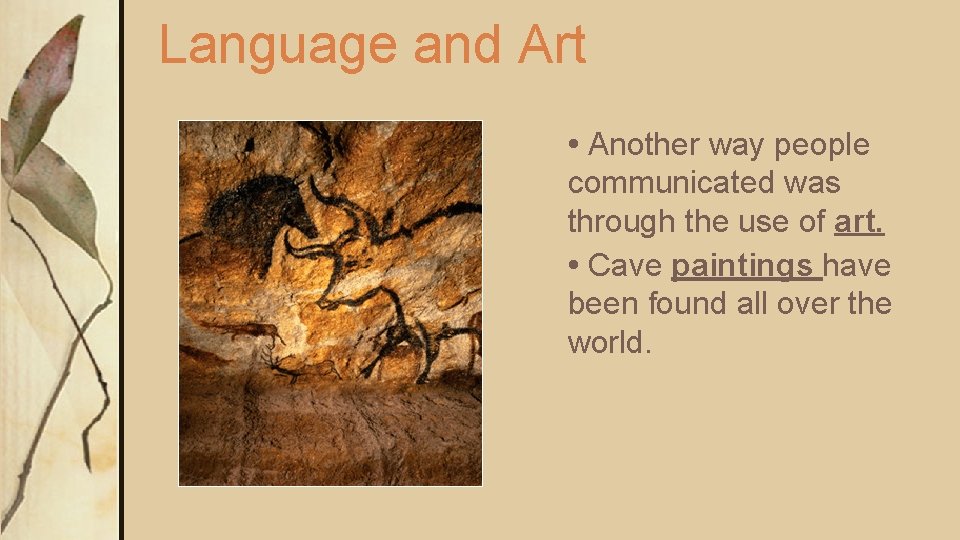 Language and Art

• Another way people communicated was through the use of art.

• Cave paintings have been found all over the world.